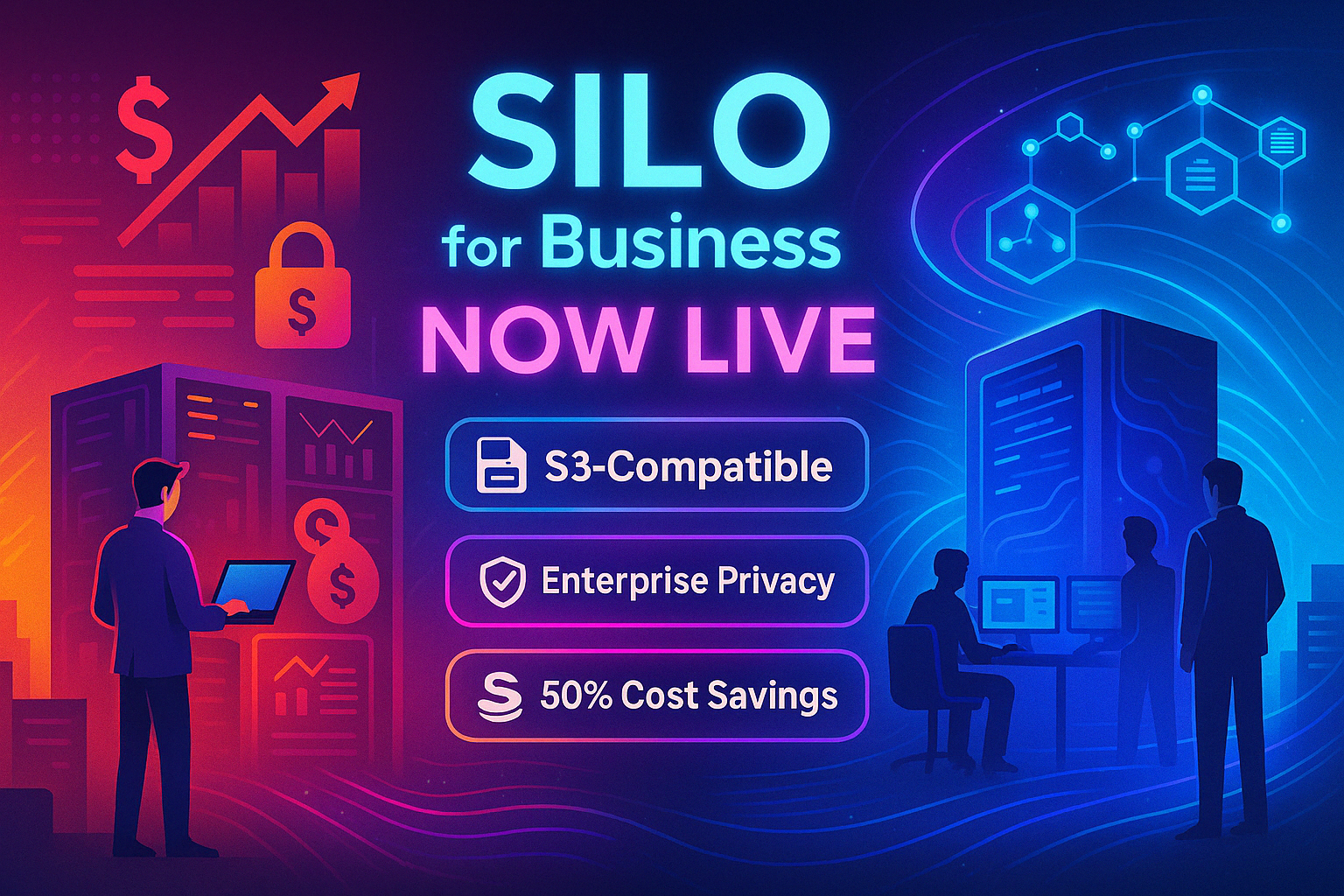 SILO
for Business
NOW LIVE

S3-Compatible

Enterprise Privacy

50% Cost Savings